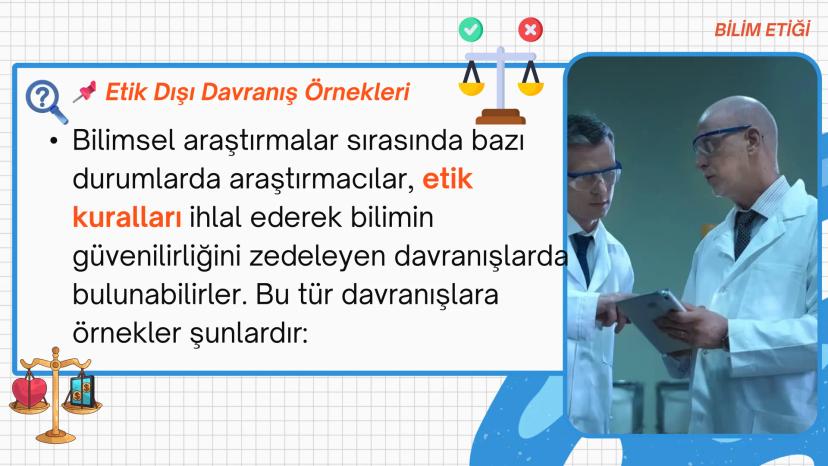 BİLİM ETİĞİ

Etik Dışı Davranış Örnekleri

• Bilimsel araştırmalar sırasında bazı durumlarda araştırmacılar, etik kuralları ihlal ederek bilimin güvenilirliğini zedeleyen davranışlarda bulunabilirler. Bu tür davranışlara örnekler şunlardır: